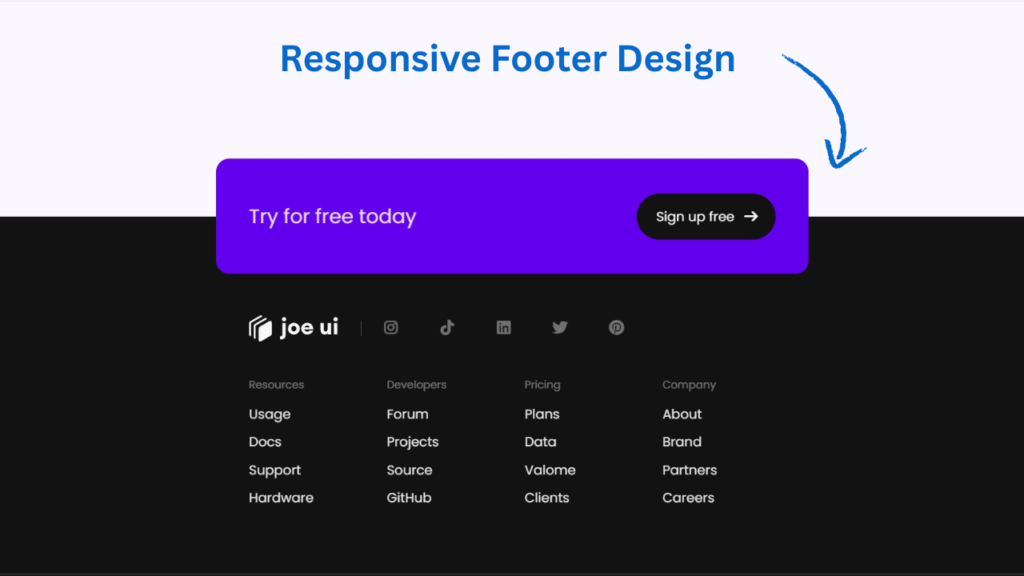 Responsive Footer Design

Try for free today

Sign up free →

joe ui

Resources
Usage
Docs
Support
Hardware

Developers
Forum
Projects
Source
GitHub

Pricing
Plans
Data
Valome
Clients

Company
About
Brand
Partners
Careers